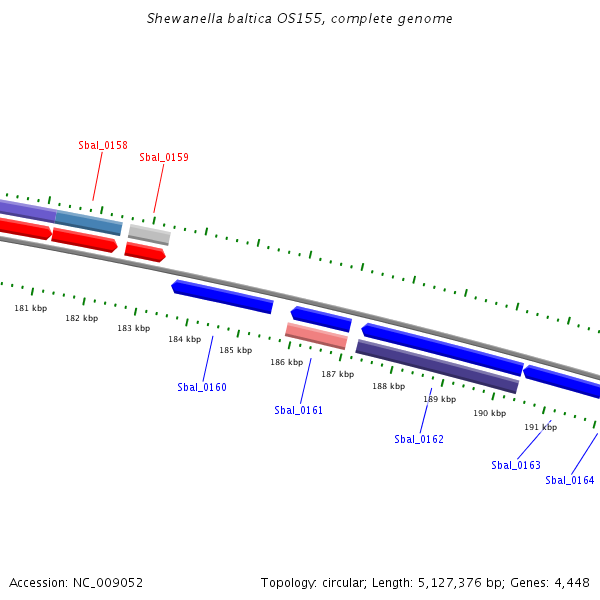 Shewanella baltica OS155, complete genome

Sbal_0158

Sbal_0159

181 kbp

182 kbp

183 kbp

184 kbp

185 kbp

186 kbp

187 kbp

188 kbp

189 kbp

190 kbp

191 kbp

Sbal_0160

Sbal_0161

Sbal_0162

Sbal_0163

Sbal_0164

Accession: NC_009052

Topology: circular; Length: 5,127,376 bp; Genes: 4,448